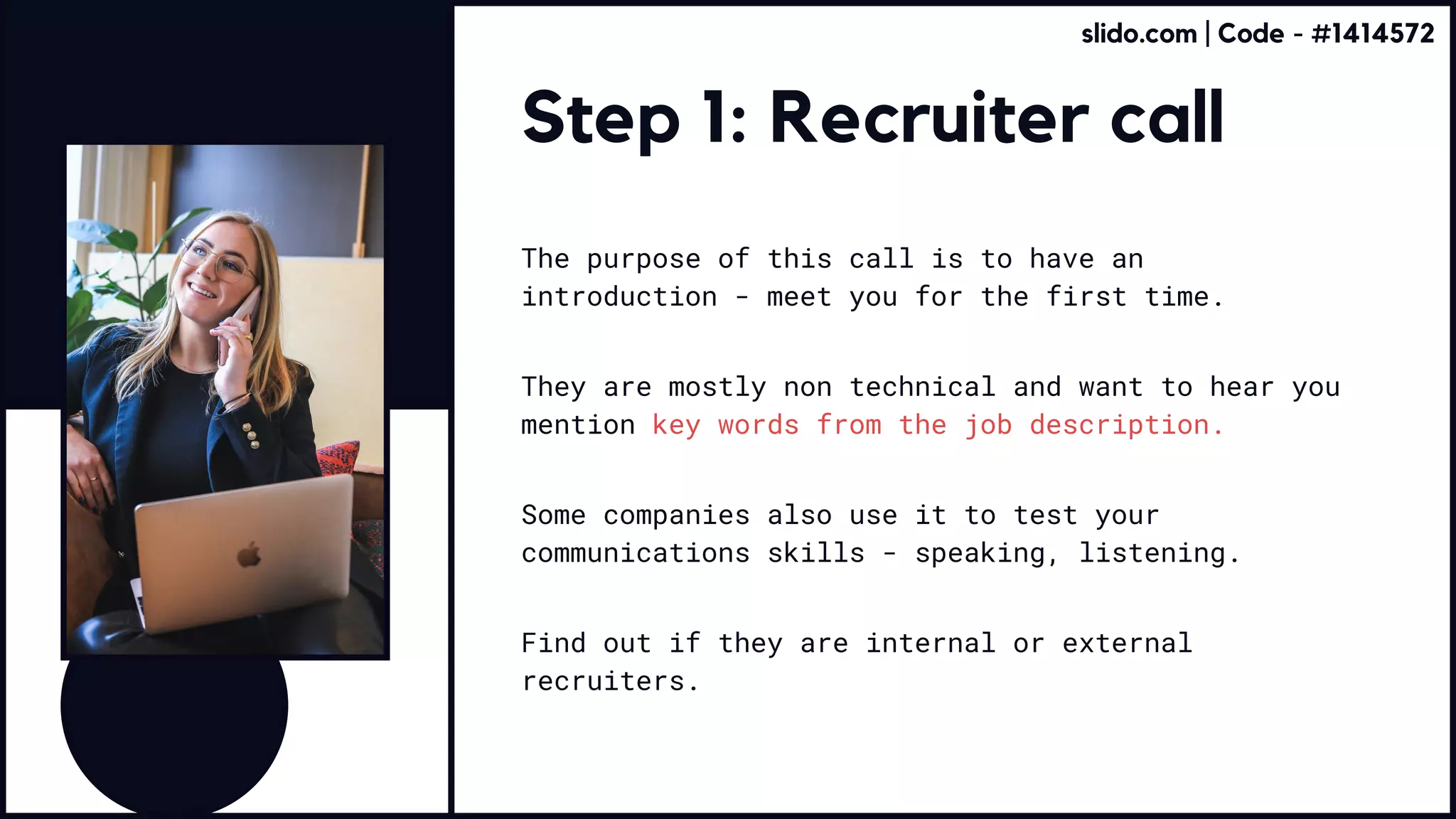 slido.com | Code - #1414572

Step 1: Recruiter call

The purpose of this call is to have an introduction - meet you for the first time.

They are mostly non technical and want to hear you mention key words from the job description.

Some companies also use it to test your communications skills - speaking, listening.

Find out if they are internal or external recruiters.